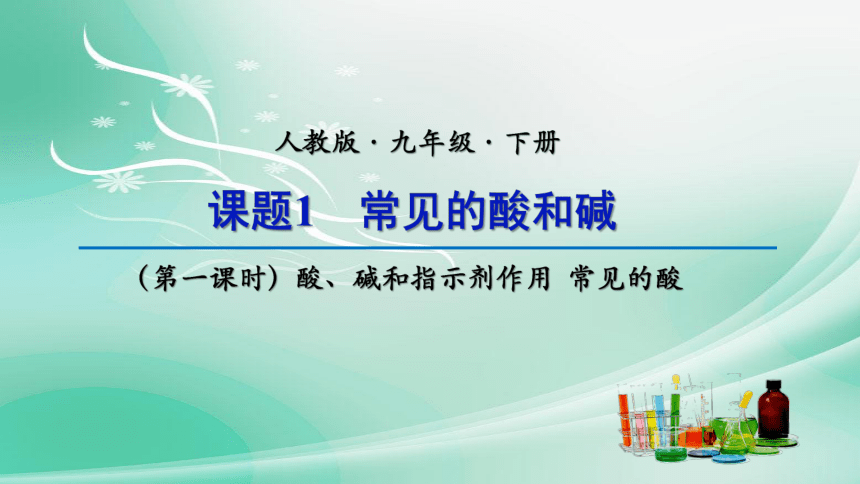 人教版 · 九年级 · 下册

课题1　常见的酸和碱

（第一课时）酸、碱和指示剂作用 常见的酸